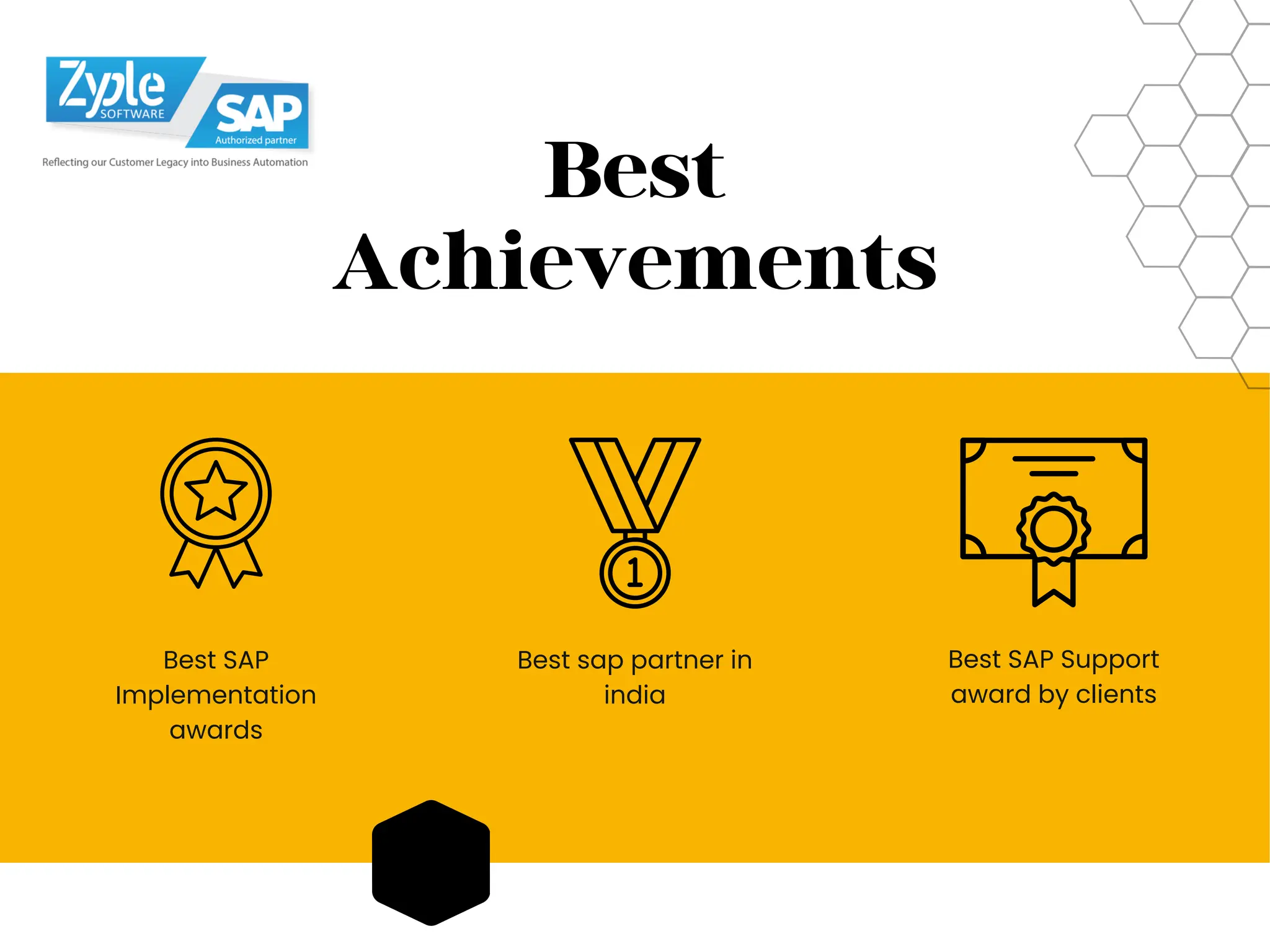 Zyple SOFTWARE
SAP Authorized partner
Reflecting our Customer Legacy into Business Automation

Best Achievements

1

Best SAP Implementation awards

Best sap partner in india

Best SAP Support award by clients